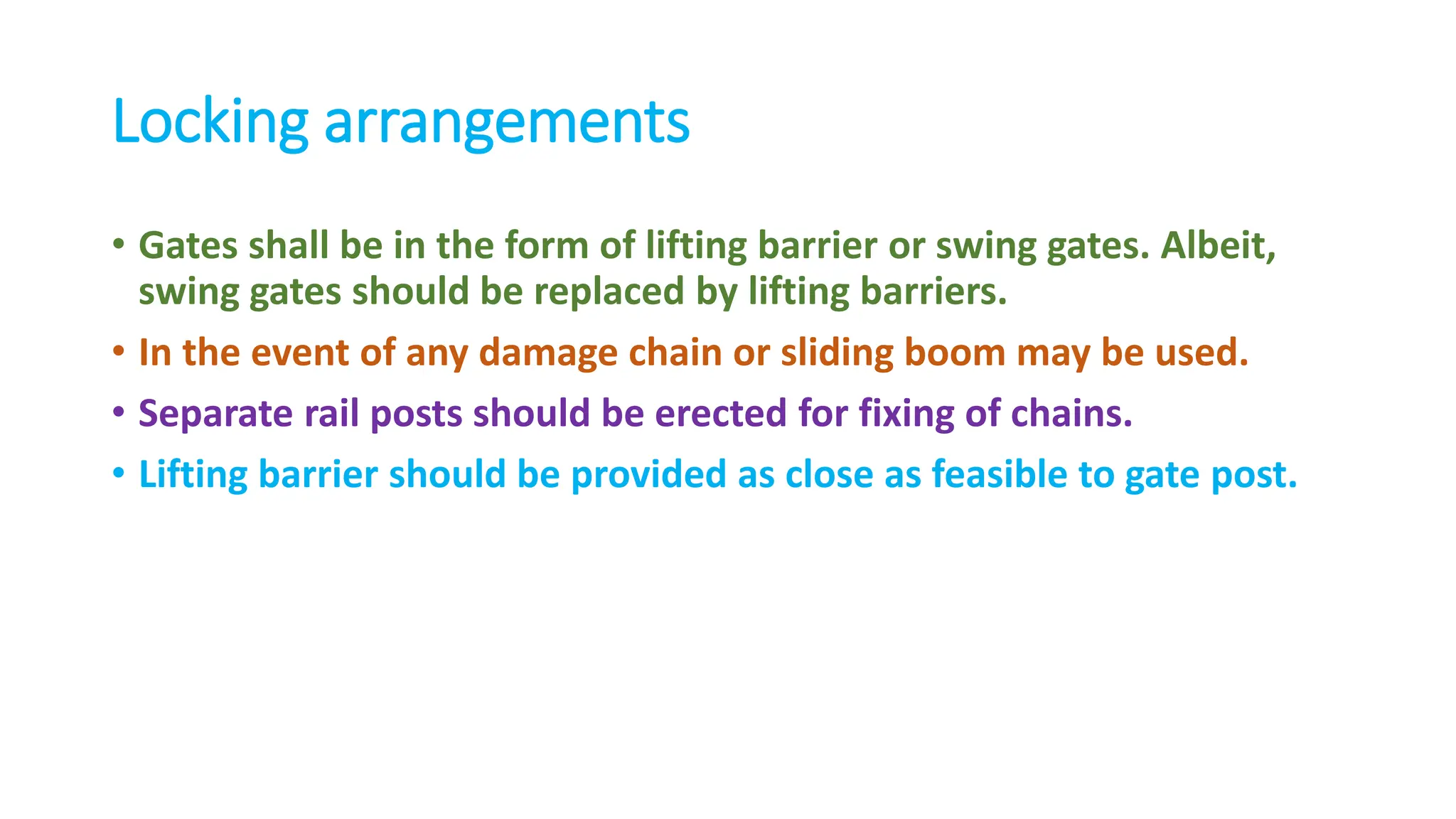 Locking arrangements

• Gates shall be in the form of lifting barrier or swing gates. Albeit, swing gates should be replaced by lifting barriers.
• In the event of any damage chain or sliding boom may be used.
• Separate rail posts should be erected for fixing of chains.
• Lifting barrier should be provided as close as feasible to gate post.